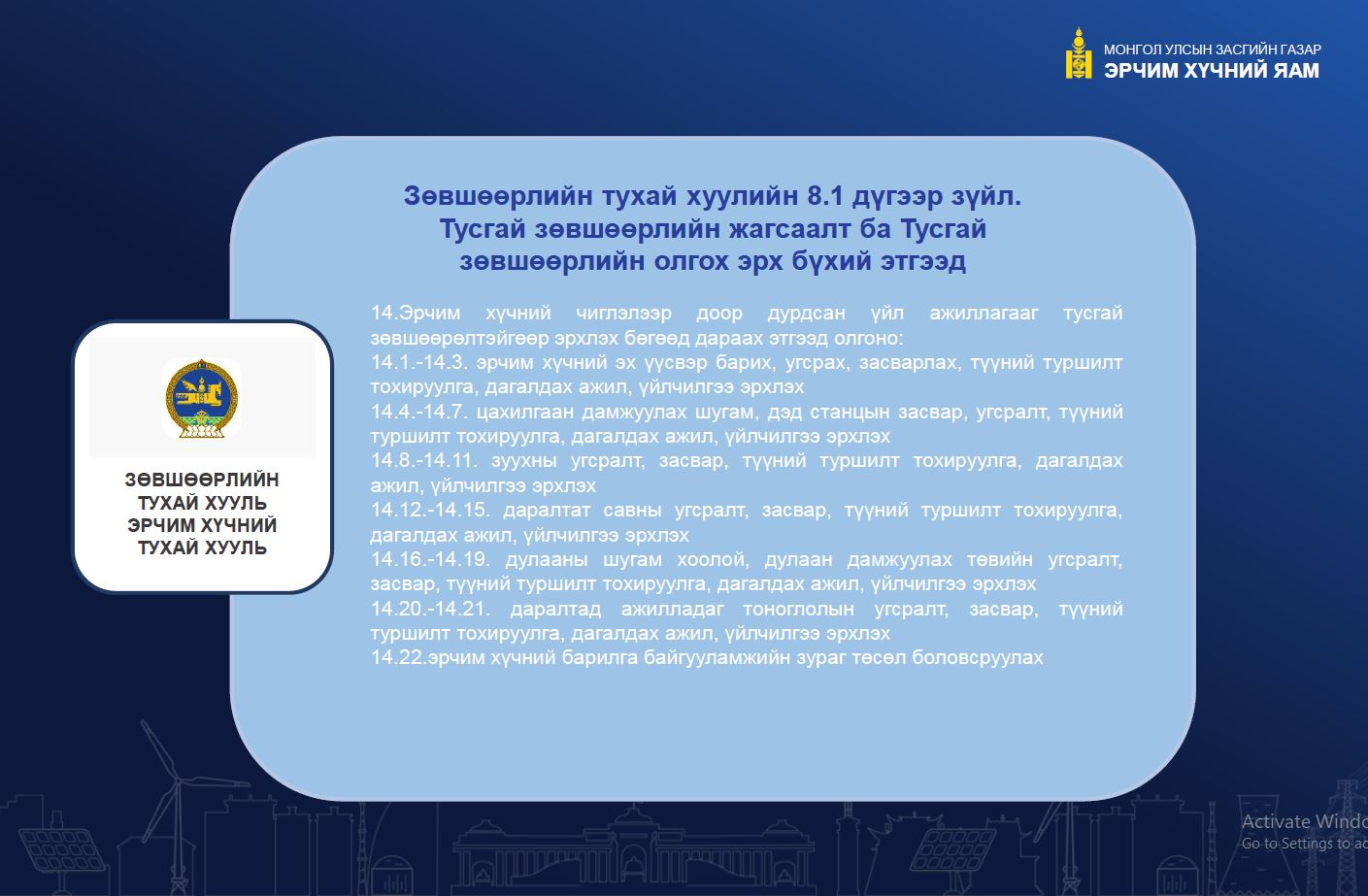 МОНГОЛ УЛСЫН ЗАСГИЙН ГАЗАР
ЭРЧИМ ХҮЧНИЙ ЯАМ

Зөвшөөрлийн тухай хуулийн 8.1 дүгээр зүйл. Тусгай зөвшөөрлийн жагсаалт ба Тусгай зөвшөөрлийн олгох эрх бүхий этгээд

14.Эрчим хүчний чиглэлээр доор дурдсан үйл ажиллагааг тусгай зөвшөөрөлтэйгөөр эрхлэх бөгөөд дараах этгээд олгоно:
14.1.-14.3. эрчим хүчний эх үүсвэр барих, угсрах, засварлах, түүний туршилт тохируулга, дагалдах ажил, үйлчилгээ эрхлэх
14.4.-14.7. цахилгаан дамжуулах шугам, дэд станцын засвар, угсралт, түүний туршилт тохируулга, дагалдах ажил, үйлчилгээ эрхлэх
14.8.-14.11. зуухны угсралт, засвар, түүний туршилт тохируулга, дагалдах ажил, үйлчилгээ эрхлэх
14.12.-14.15. даралтат савны угсралт, засвар, түүний туршилт тохируулга, дагалдах ажил, үйлчилгээ эрхлэх
14.16.-14.19. дулааны шугам хоолой, дулаан дамжуулах төвийн угсралт, засвар, түүний туршилт тохируулга, дагалдах ажил, үйлчилгээ эрхлэх
14.20.-14.21. даралтад ажилладаг тоноглолын угсралт, засвар, түүний туршилт тохируулга, дагалдах ажил, үйлчилгээ эрхлэх
14.22.эрчим хүчний барилга байгууламжийн зураг төсөл боловсруулах

ЗӨВШӨӨРЛИЙН ТУХАЙ ХУУЛЬ ЭРЧИМ ХҮЧНИЙ ТУХАЙ ХУУЛЬ

Activate Windo
Go to Settings to ac